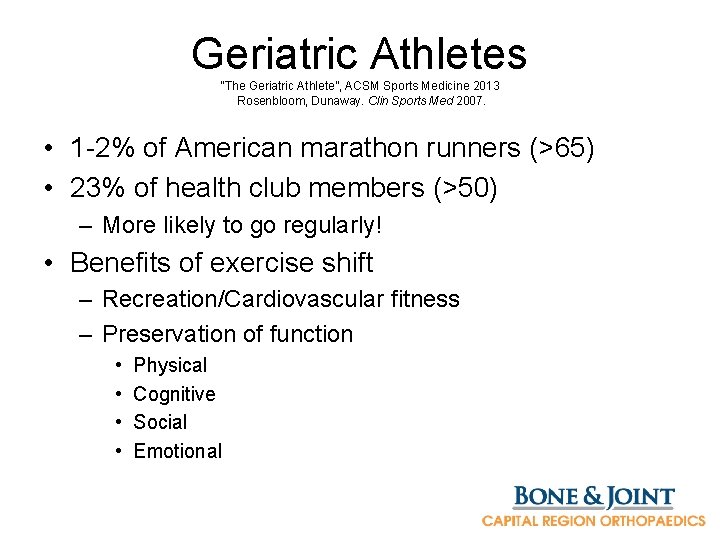 Geriatric Athletes
"The Geriatric Athlete", ACSM Sports Medicine 2013
Rosenbloom, Dunaway. Clin Sports Med 2007.

• 1-2% of American marathon runners (>65)
• 23% of health club members (>50)
– More likely to go regularly!
• Benefits of exercise shift
– Recreation/Cardiovascular fitness
– Preservation of function
• Physical
• Cognitive
• Social
• Emotional

BONE & JOINT
CAPITAL REGION ORTHOPAEDICS